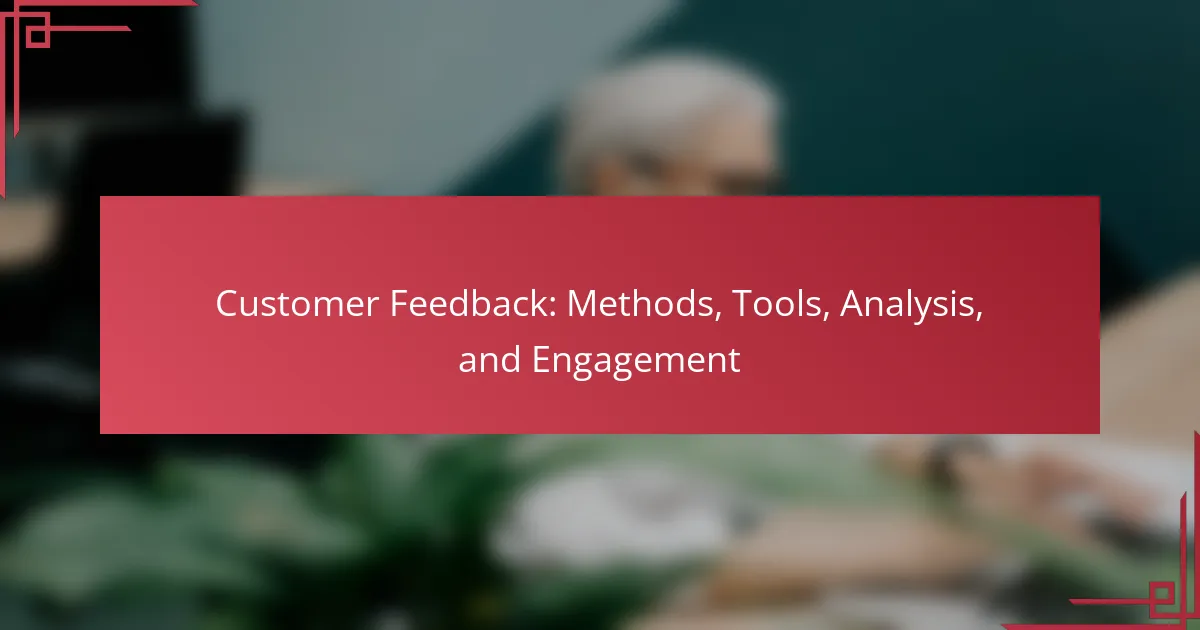 Customer Feedback: Methods, Tools, Analysis, and Engagement